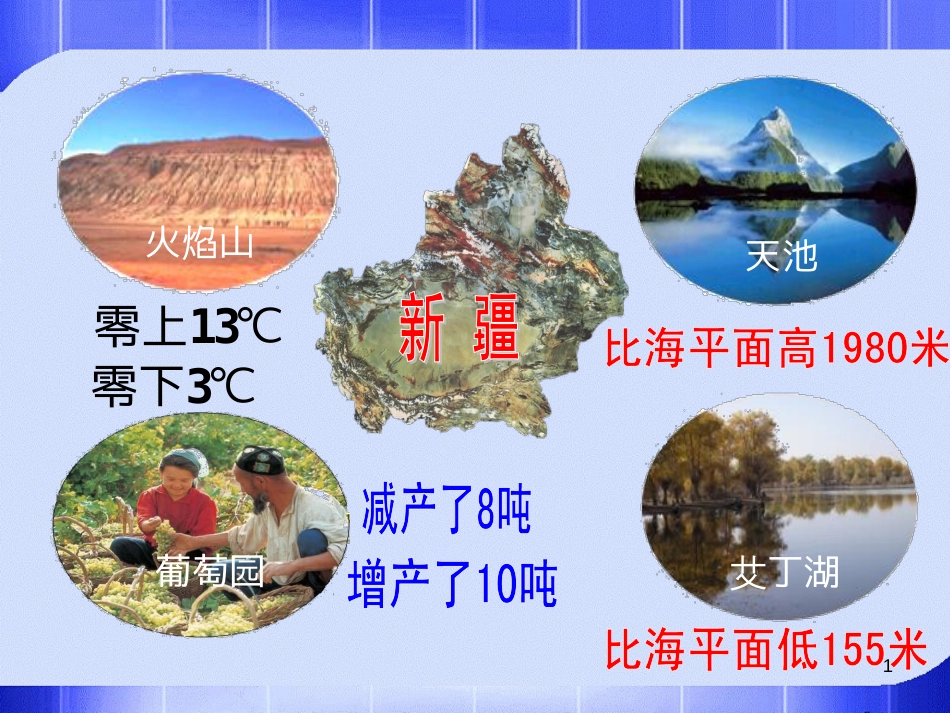 火焰山

零上13℃
零下3℃

新 疆

天池

比海平面高1980米

葡萄园

减产了8吨
增产了10吨

艾丁湖

比海平面低155米

1